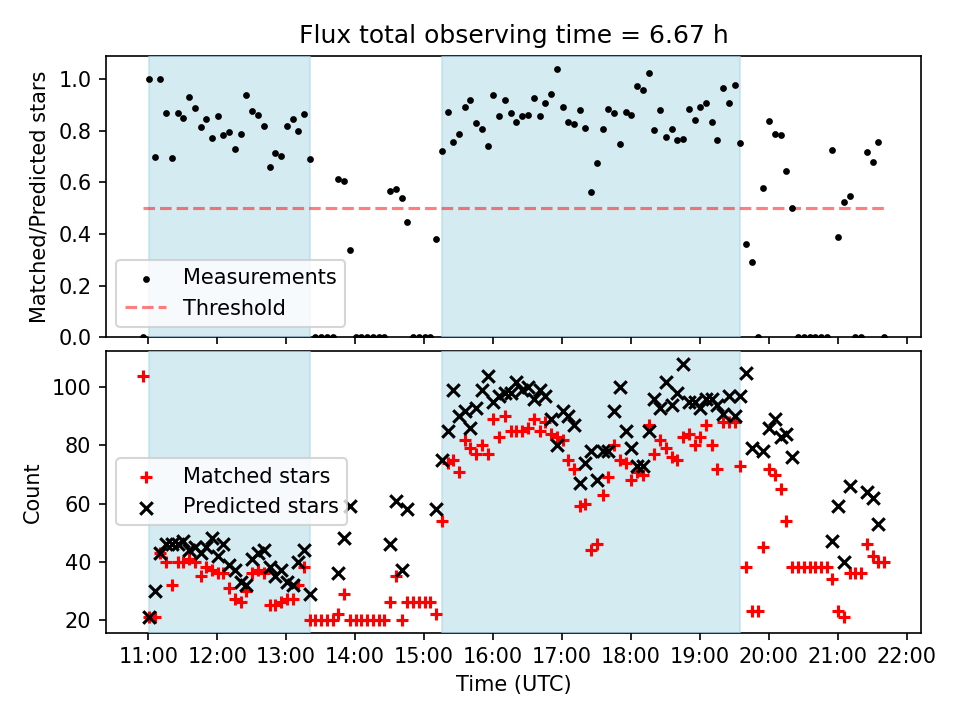 Flux total observing time = 6.67 h

Matched/Predicted stars

1.0
0.8
0.6
0.4
0.2
0.0

Measurements
Threshold

Count

100
80
60
40
20

Matched stars
Predicted stars

11:00 12:00 13:00 14:00 15:00 16:00 17:00 18:00 19:00 20:00 21:00 22:00

Time (UTC)